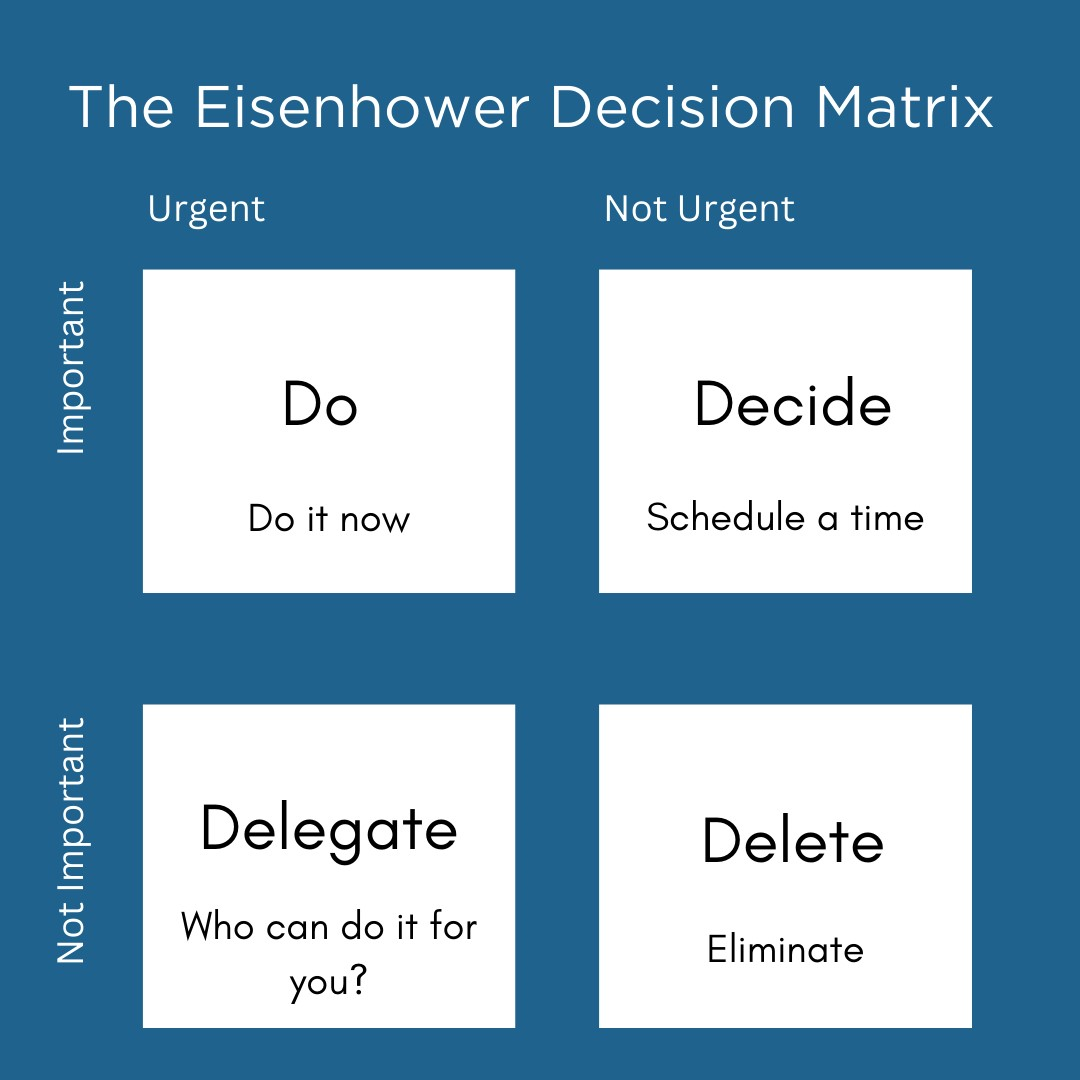 The Eisenhower Decision Matrix

Urgent

Not Urgent

Important

Do

Do it now

Decide

Schedule a time

Not Important

Delegate

Who can do it for you?

Delete

Eliminate